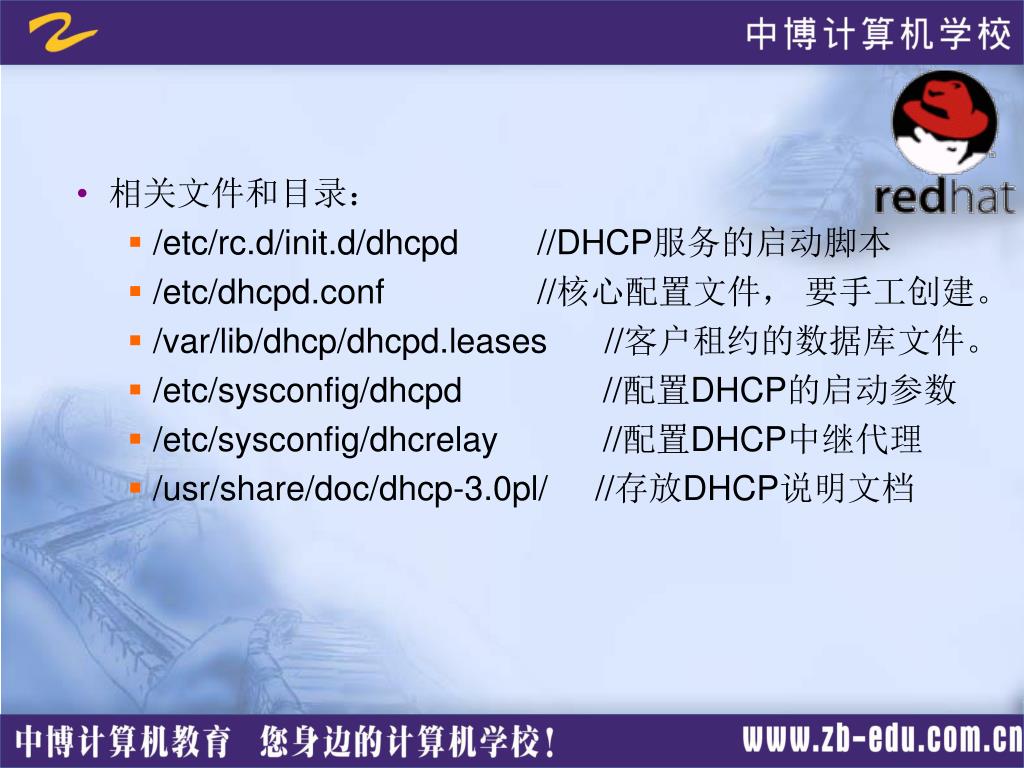 中博计算机学校

redhat

• 相关文件和目录：
 ▪ /etc/rc.d/init.d/dhcpd //DHCP服务的启动脚本
 ▪ /etc/dhcpd.conf //核心配置文件， 要手工创建。
 ▪ /var/lib/dhcp/dhcpd.leases //客户租约的数据库文件。
 ▪ /etc/sysconfig/dhcpd //配置DHCP的启动参数
 ▪ /etc/sysconfig/dhcrelay //配置DHCP中继代理
 ▪ /usr/share/doc/dhcp-3.0pl/ //存放DHCP说明文档

中博计算机教育 您身边的计算机学校！ www.zb-edu.com.cn